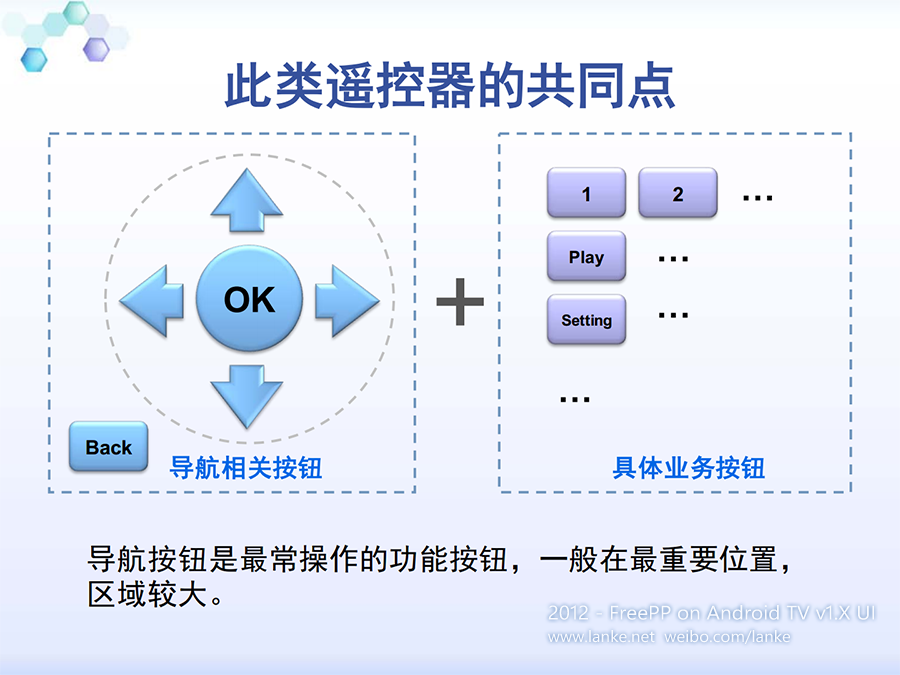 此类遥控器的共同点

OK

Back

导航相关按钮

+

1

2

…

Play

…

Setting

…

…

具体业务按钮

导航按钮是最常操作的功能按钮，一般在最重要位置，区域较大。

2012 - FreePP on Android TV v1.X UI
www.lanke.net weibo.com/lanke